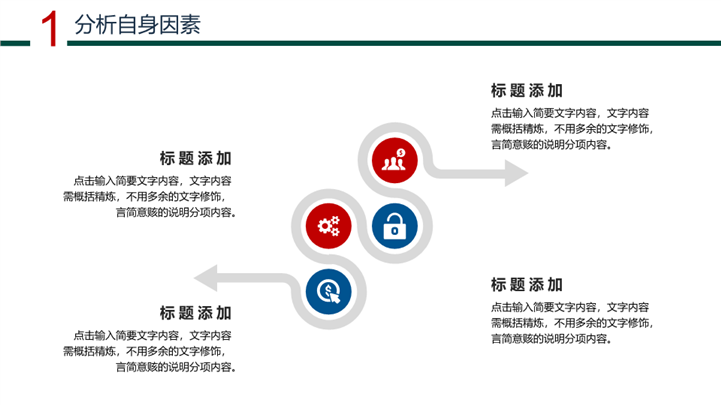 1 分析自身因素

标题添加
点击输入简要文字内容，文字内容需概括精炼，不用多余的文字修饰，言简意赅的说明分项内容。

标题添加
点击输入简要文字内容，文字内容需概括精炼，不用多余的文字修饰，言简意赅的说明分项内容。

标题添加
点击输入简要文字内容，文字内容需概括精炼，不用多余的文字修饰，言简意赅的说明分项内容。

标题添加
点击输入简要文字内容，文字内容需概括精炼，不用多余的文字修饰，言简意赅的说明分项内容。